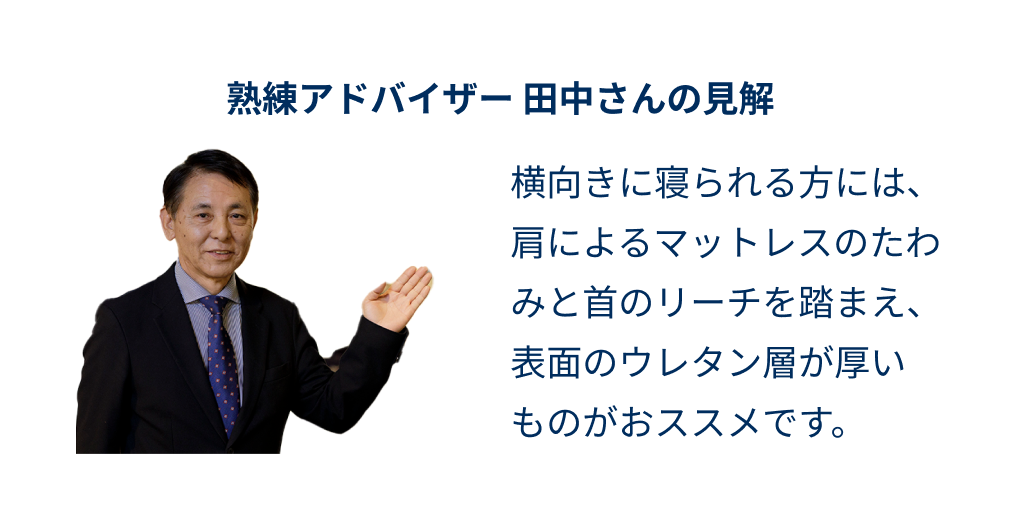 熟練アドバイザー 田中さんの見解

横向きに寝られる方には、肩によるマットレスのたわみと首のリーチを踏まえ、表面のウレタン層が厚いものがおススメです。